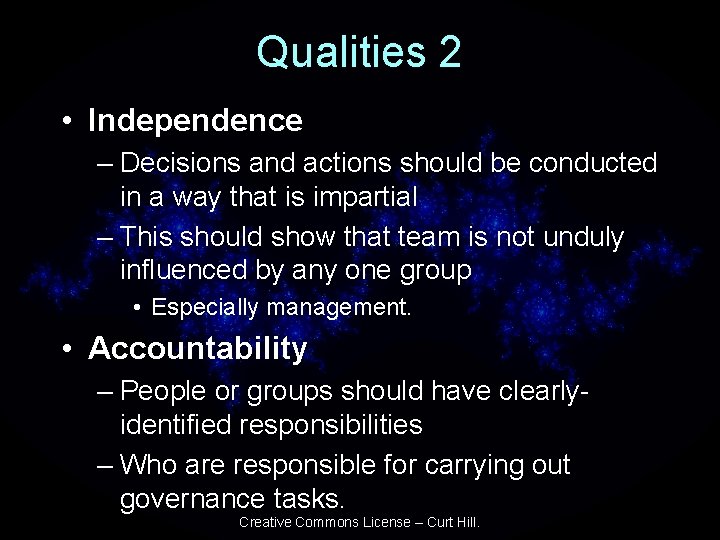 Qualities 2

• Independence

– Decisions and actions should be conducted in a way that is impartial

– This should show that team is not unduly influenced by any one group

• Especially management.

• Accountability

– People or groups should have clearly-identified responsibilities

– Who are responsible for carrying out governance tasks.

Creative Commons License – Curt Hill.